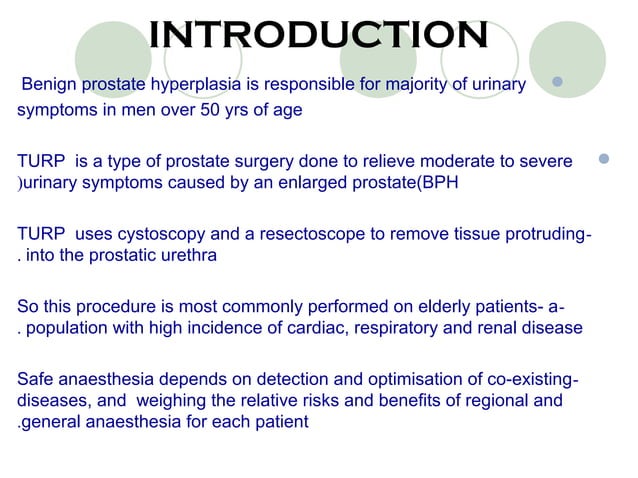 INTRODUCTION

Benign prostate hyperplasia is responsible for majority of urinary symptoms in men over 50 yrs of age

TURP is a type of prostate surgery done to relieve moderate to severe )urinary symptoms caused by an enlarged prostate(BPH

TURP uses cystoscopy and a resectoscope to remove tissue protruding- . into the prostatic urethra

So this procedure is most commonly performed on elderly patients- a- . population with high incidence of cardiac, respiratory and renal disease

Safe anaesthesia depends on detection and optimisation of co-existing- diseases, and weighing the relative risks and benefits of regional and .general anaesthesia for each patient